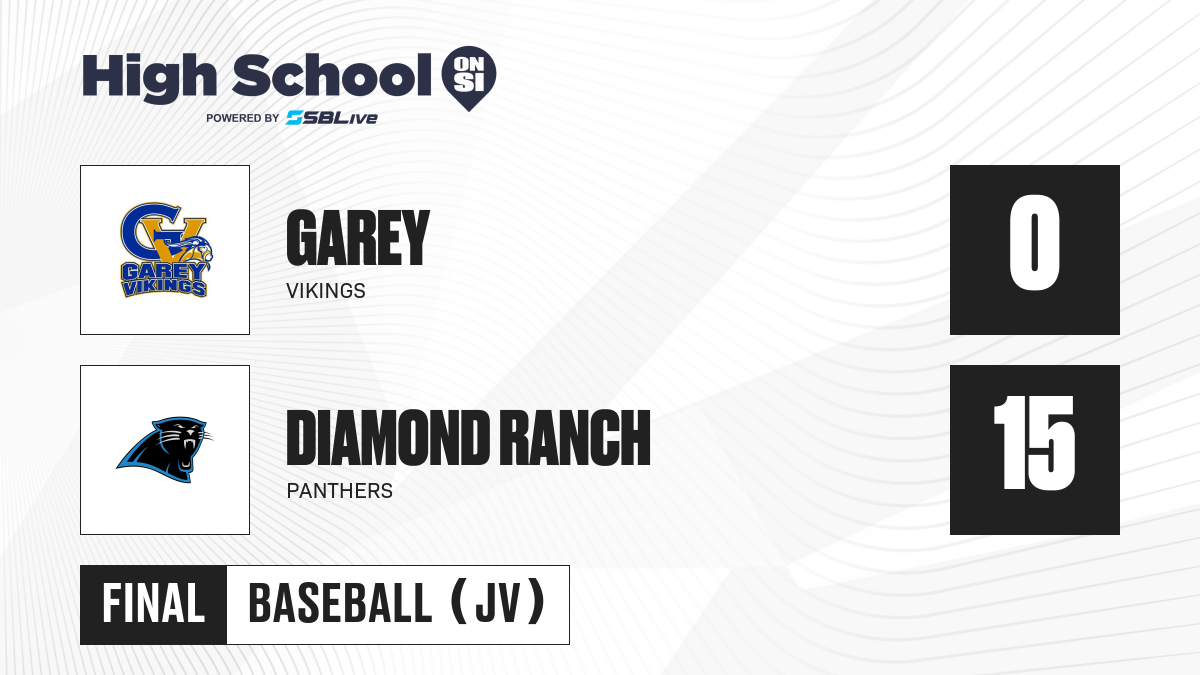 High School ON SI
POWERED BY SBLive

GV
GAREY VIKINGS

GAREY
VIKINGS

0

DIAMOND RANCH
PANTHERS

15

FINAL
BASEBALL (JV)